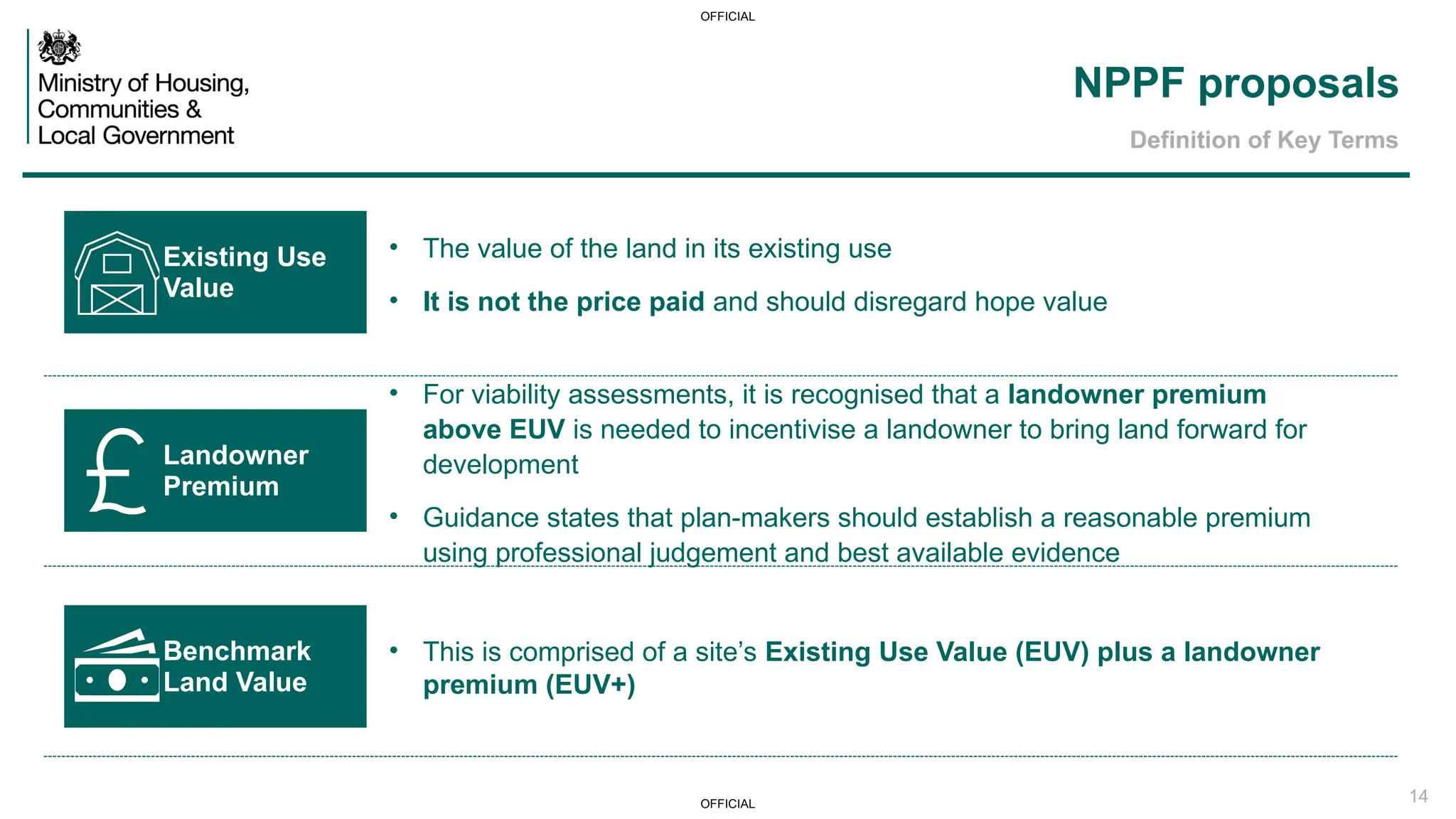 OFFICIAL

Ministry of Housing, Communities & Local Government

NPPF proposals

Definition of Key Terms

Existing Use Value

• The value of the land in its existing use

• It is not the price paid and should disregard hope value

Landowner Premium

• For viability assessments, it is recognised that a landowner premium above EUV is needed to incentivise a landowner to bring land forward for development

• Guidance states that plan-makers should establish a reasonable premium using professional judgement and best available evidence

Benchmark Land Value

• This is comprised of a site's Existing Use Value (EUV) plus a landowner premium (EUV+)

OFFICIAL

14